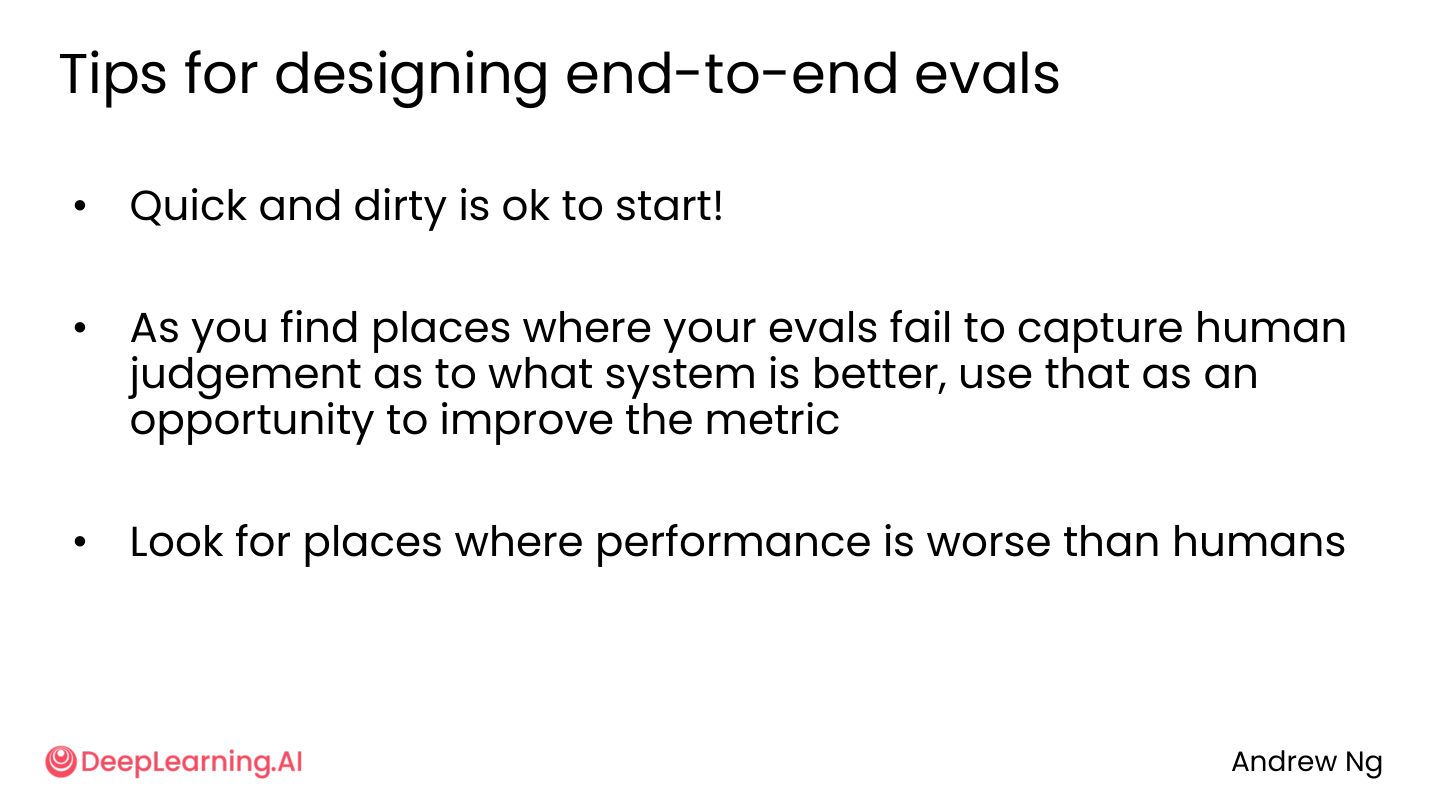 Tips for designing end-to-end evals

• Quick and dirty is ok to start!

• As you find places where your evals fail to capture human judgement as to what system is better, use that as an opportunity to improve the metric

• Look for places where performance is worse than humans

DeepLearning.AI

Andrew Ng